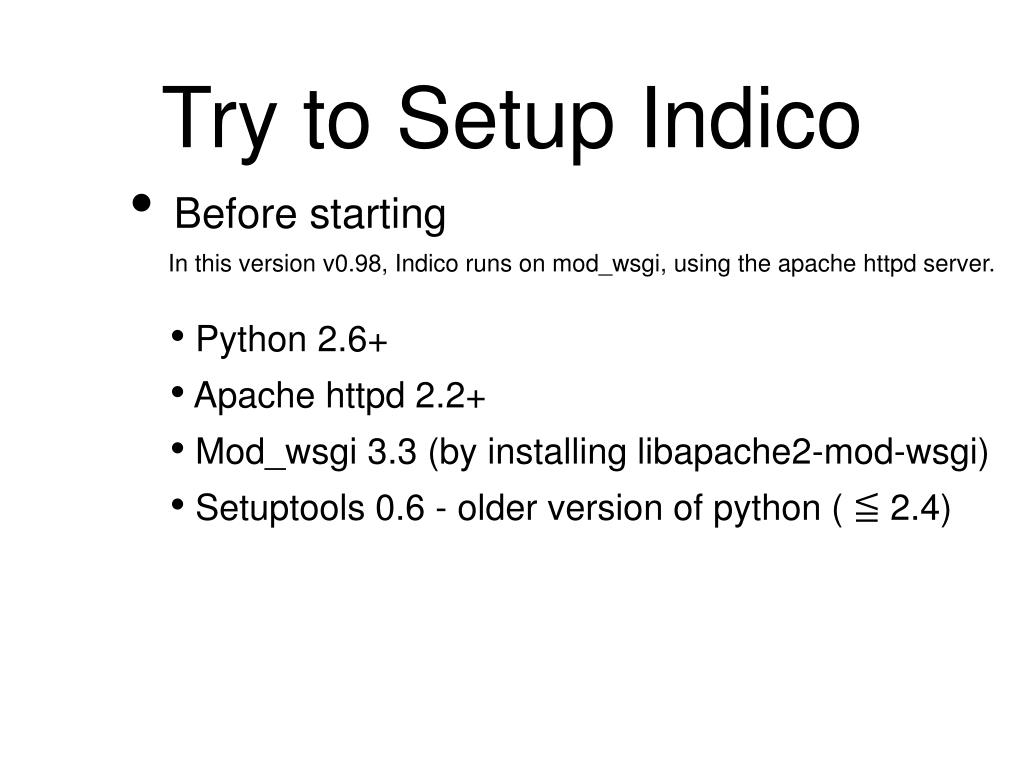 Try to Setup Indico

• Before starting

In this version v0.98, Indico runs on mod_wsgi, using the apache httpd server.

• Python 2.6+

• Apache httpd 2.2+

• Mod_wsgi 3.3 (by installing libapache2-mod-wsgi)

• Setuptools 0.6 - older version of python ( ≦ 2.4)